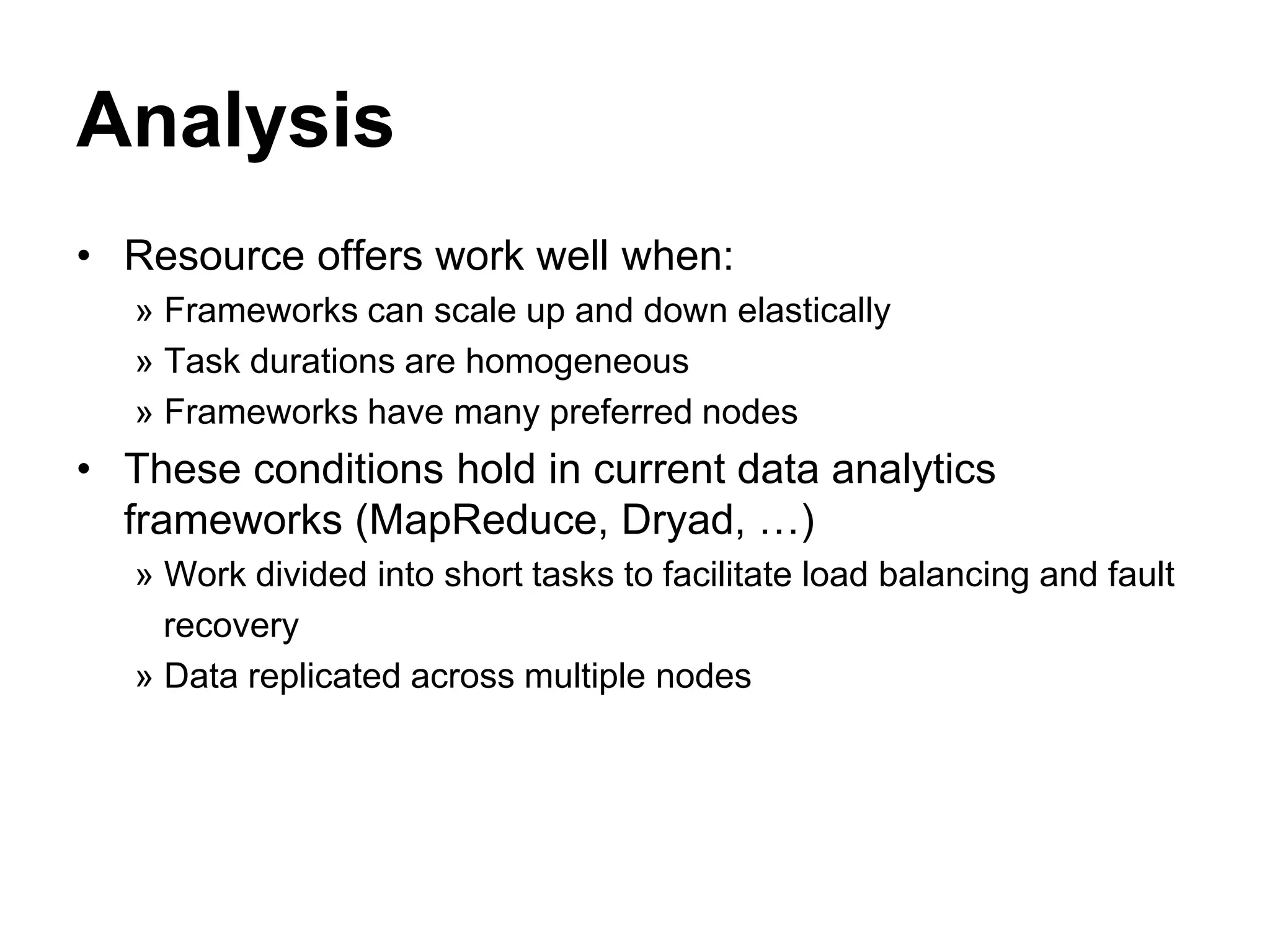 Analysis

• Resource offers work well when:
» Frameworks can scale up and down elastically
» Task durations are homogeneous
» Frameworks have many preferred nodes

• These conditions hold in current data analytics frameworks (MapReduce, Dryad, …)
» Work divided into short tasks to facilitate load balancing and fault recovery
» Data replicated across multiple nodes